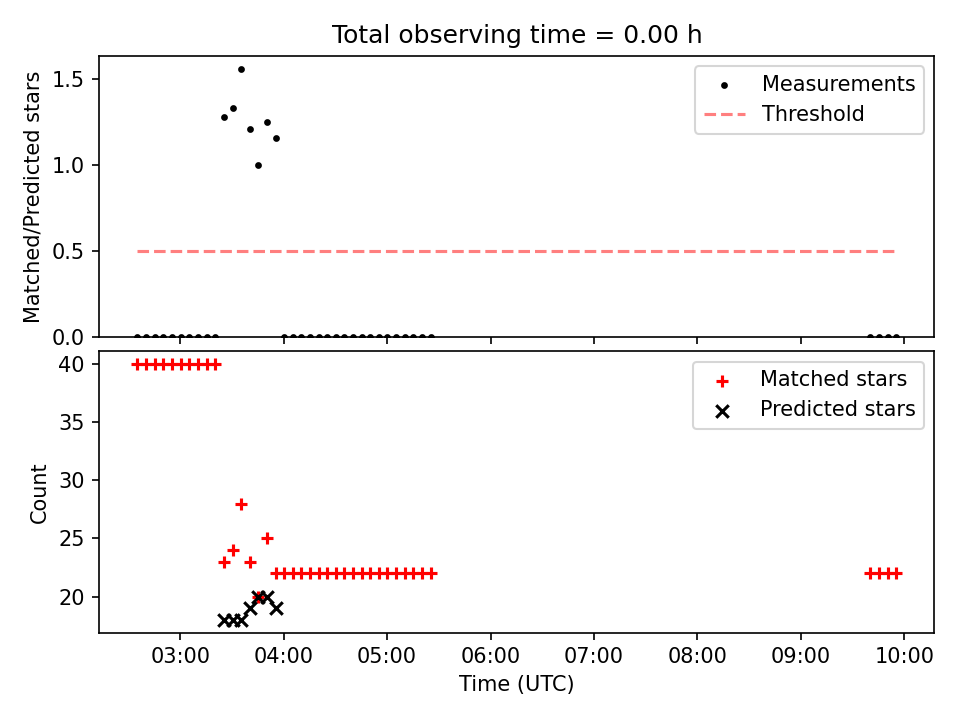 Total observing time = 0.00 h

Matched/Predicted stars

1.5
1.0
0.5
0.0

Measurements
Threshold

Count

40
35
30
25
20

Matched stars
Predicted stars

03:00
04:00
05:00
06:00
07:00
08:00
09:00
10:00

Time (UTC)